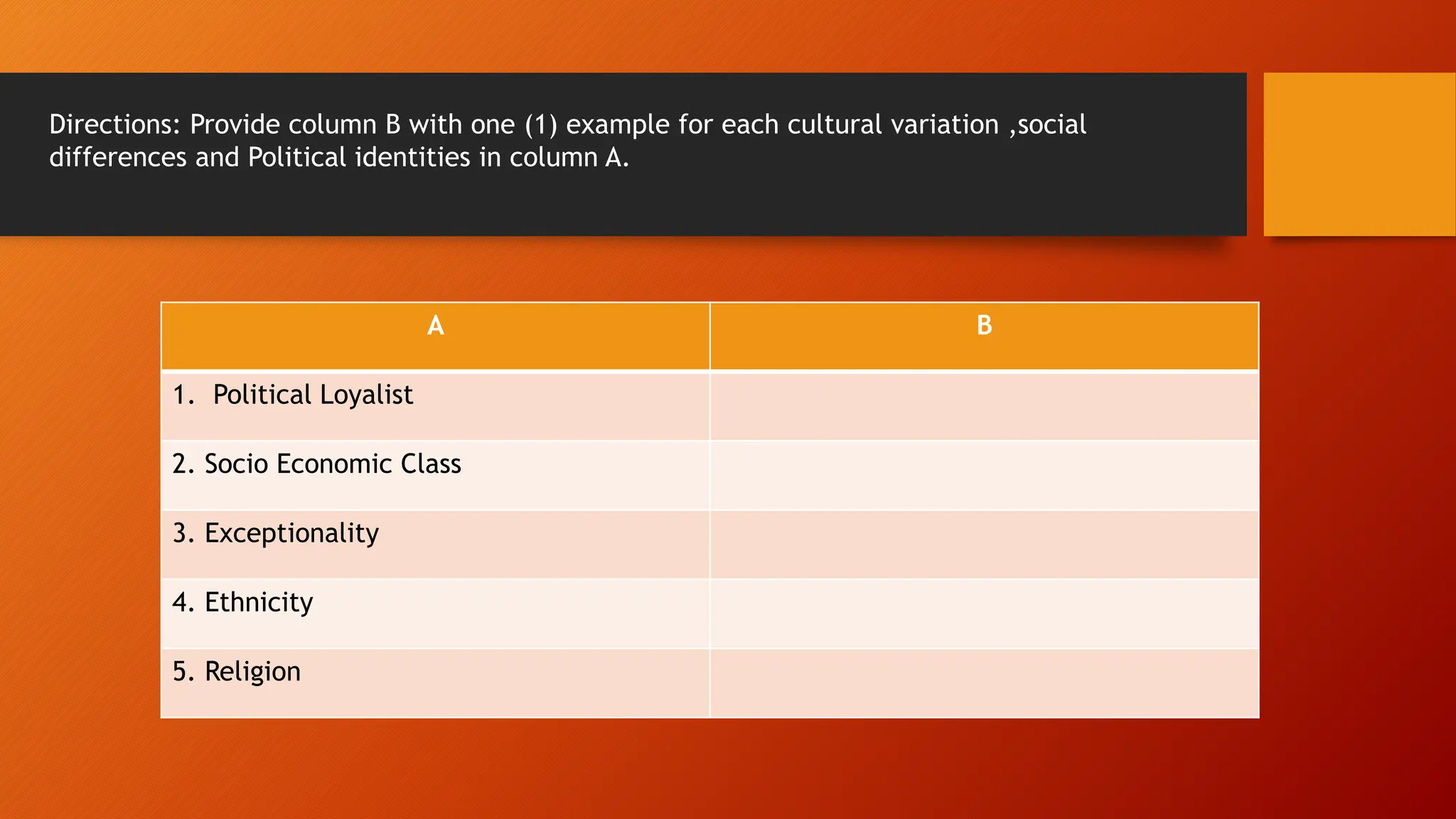 Directions: Provide column B with one (1) example for each cultural variation ,social differences and Political identities in column A.

| A | B |
|---|---|
| 1. Political Loyalist | |
| 2. Socio Economic Class | |
| 3. Exceptionality | |
| 4. Ethnicity | |
| 5. Religion | |